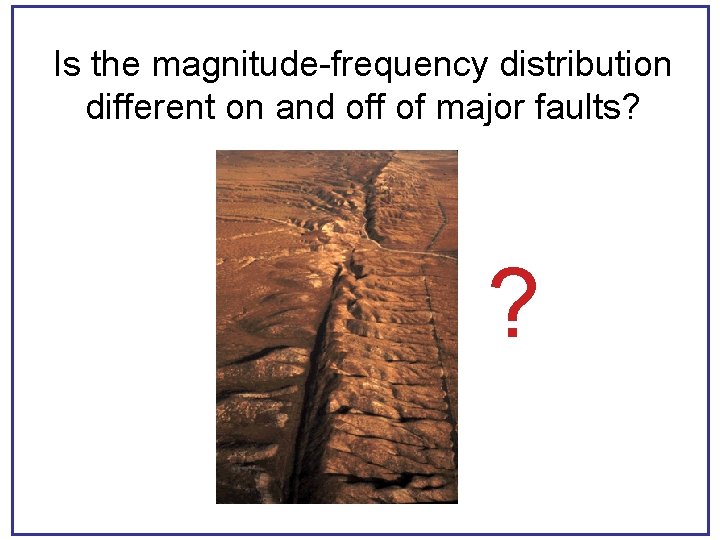 Is the magnitude-frequency distribution different on and off of major faults?

?